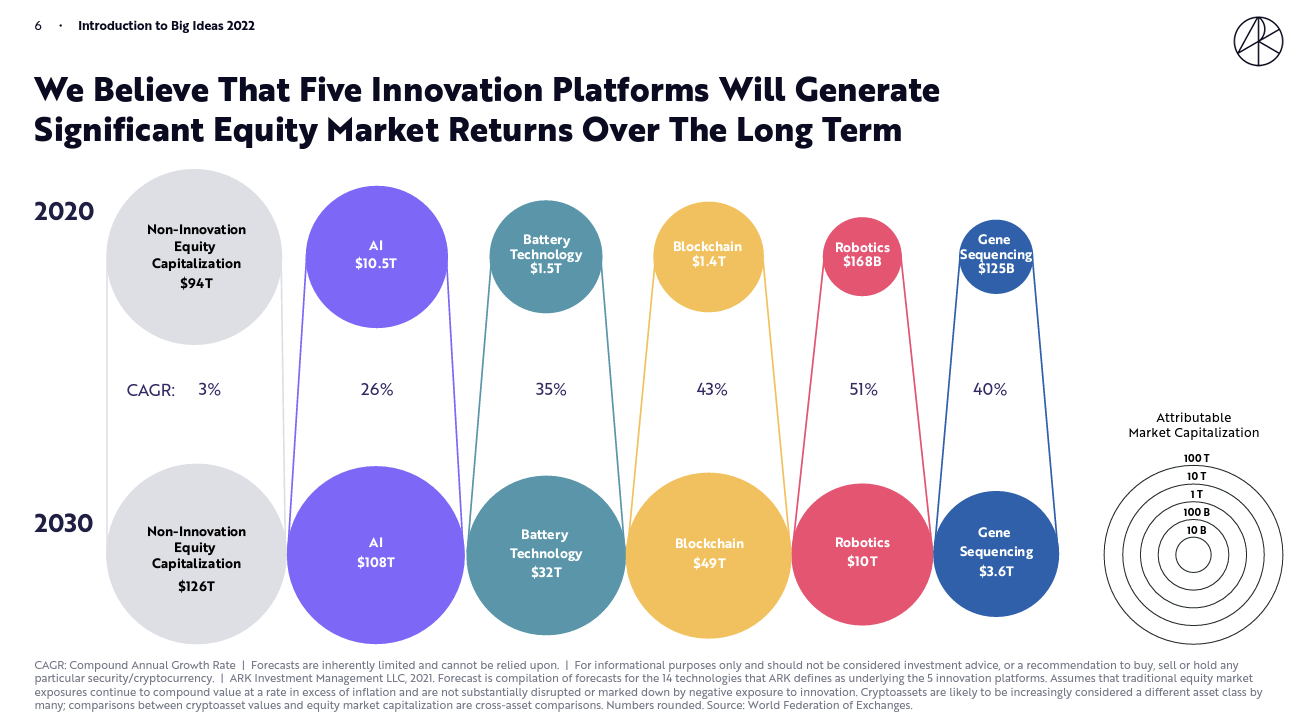 6 · Introduction to Big Ideas 2022

We Believe That Five Innovation Platforms Will Generate Significant Equity Market Returns Over The Long Term

2020

Non-Innovation Equity Capitalization $94T

AI $10.5T

Battery Technology $1.5T

Blockchain $1.4T

Robotics $168B

Gene Sequencing $125B

CAGR: 3% 26% 35% 43% 51% 40%

2030

Non-Innovation Equity Capitalization $126T

AI $108T

Battery Technology $32T

Blockchain $49T

Robotics $10T

Gene Sequencing $3.6T

Attributable Market Capitalization

100 T
10 T
1 T
100 B
10 B

CAGR: Compound Annual Growth Rate | Forecasts are inherently limited and cannot be relied upon. | For informational purposes only and should not be considered investment advice, or a recommendation to buy, sell or hold any particular security/cryptocurrency. | ARK Investment Management LLC, 2021. Forecast is compilation of forecasts for the 14 technologies that ARK defines as underlying the 5 innovation platforms. Assumes that traditional equity market exposures continue to compound value at a rate in excess of inflation and are not substantially disrupted or marked down by negative exposure to innovation. Cryptoassets are likely to be increasingly considered a different asset class by many; comparisons between cryptoasset values and equity market capitalization are cross-asset comparisons. Numbers rounded. Source: World Federation of Exchanges.